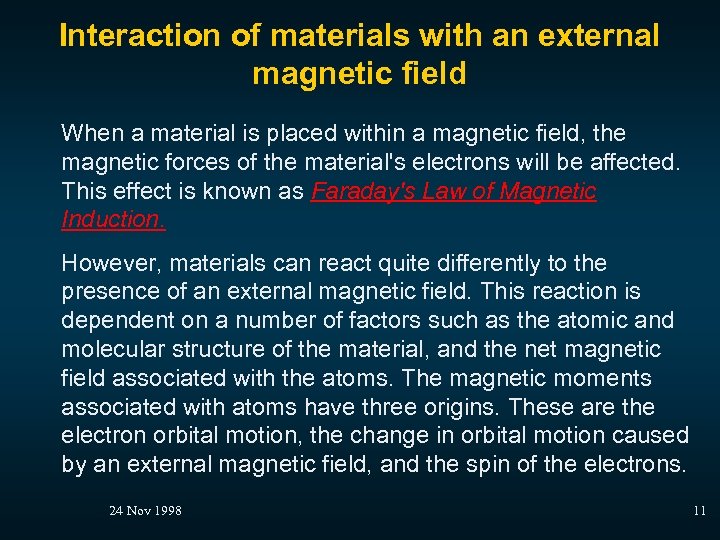 Interaction of materials with an external magnetic field

When a material is placed within a magnetic field, the magnetic forces of the material's electrons will be affected. This effect is known as Faraday's Law of Magnetic Induction.

However, materials can react quite differently to the presence of an external magnetic field. This reaction is dependent on a number of factors such as the atomic and molecular structure of the material, and the net magnetic field associated with the atoms. The magnetic moments associated with atoms have three origins. These are the electron orbital motion, the change in orbital motion caused by an external magnetic field, and the spin of the electrons.

24 Nov 1998

11